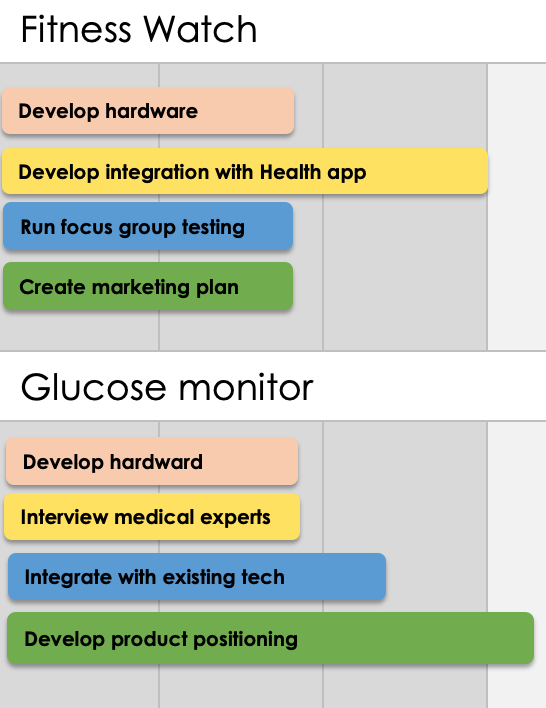 Fitness Watch

Develop hardware

Develop integration with Health app

Run focus group testing

Create marketing plan

Glucose monitor

Develop hardward

Interview medical experts

Integrate with existing tech

Develop product positioning